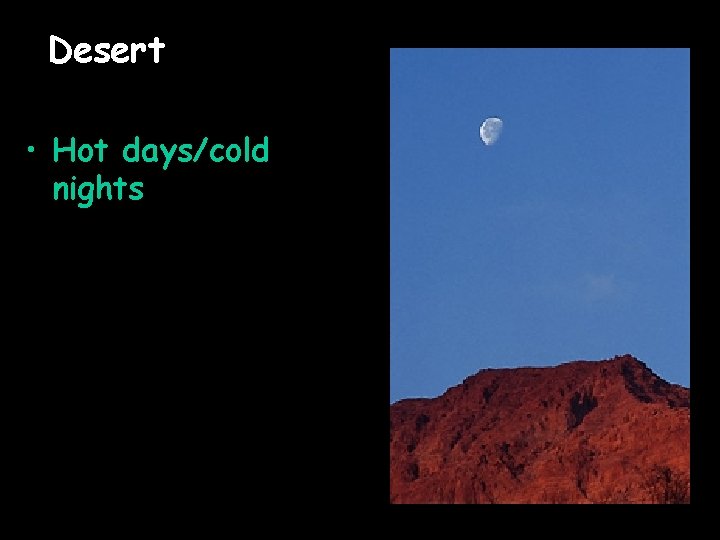 Desert

• Hot days/cold nights